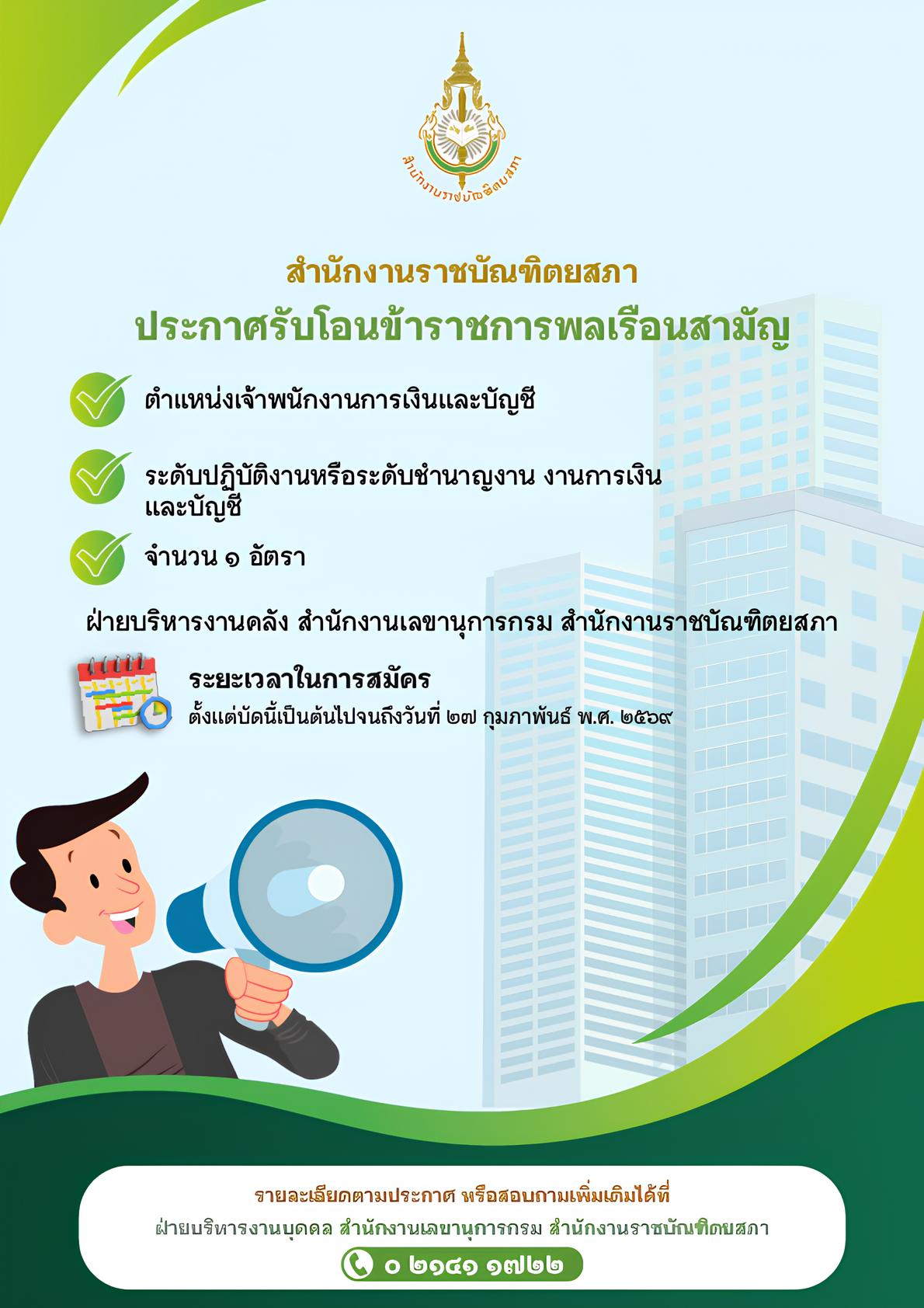 สำนักงานราชบัณฑิตยสภา

สำนักงานราชบัณฑิตยสภา
ประกาศรับโอนข้าราชการพลเรือนสามัญ

ตำแหน่งเจ้าพนักงานการเงินและบัญชี

ระดับปฏิบัติงานหรือระดับชำนาญงาน งานการเงินและบัญชี

จำนวน ๑ อัตรา

ฝ่ายบริหารงานคลัง สำนักงานเลขานุการกรม สำนักงานราชบัณฑิตยสภา

ระยะเวลาในการสมัคร
ตั้งแต่บัดนี้เป็นต้นไปจนถึงวันที่ ๒๗ กุมภาพันธ์ พ.ศ. ๒๕๖๙

รายละเอียดตามประกาศ หรือสอบถามเพิ่มเติมได้ที่
ฝ่ายบริหารงานบุคคล สำนักงานเลขานุการกรม สำนักงานราชบัณฑิตยสภา
๐ ๒๑๔๑ ๑๗๒๒